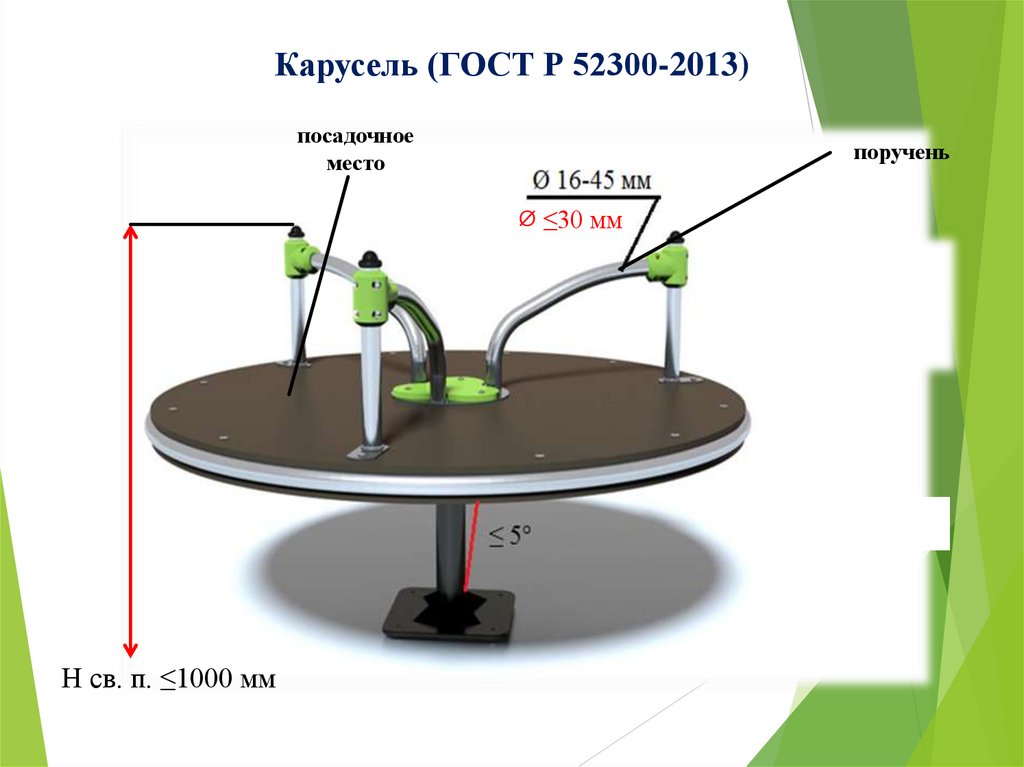 Карусель (ГОСТ Р 52300-2013)

посадочное место

поручень

Ø 16-45 мм

Ø ≤30 мм

≤ 5°

Н св. п. ≤1000 мм